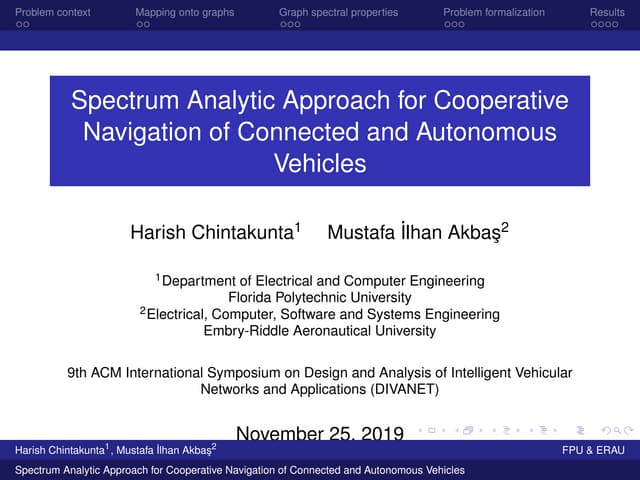 Problem context
Mapping onto graphs
Graph spectral properties
Problem formalization
Results

Spectrum Analytic Approach for Cooperative Navigation of Connected and Autonomous Vehicles

Harish Chintakunta$^1$ Mustafa İlhan Akbaş$^2$

$^1$Department of Electrical and Computer Engineering
Florida Polytechnic University
$^2$Electrical, Computer, Software and Systems Engineering
Embry-Riddle Aeronautical University

9th ACM International Symposium on Design and Analysis of Intelligent Vehicular Networks and Applications (DIVANET)

November 25, 2019

Harish Chintakunta$^1$, Mustafa İlhan Akbaş$^2$
FPU & ERAU
Spectrum Analytic Approach for Cooperative Navigation of Connected and Autonomous Vehicles